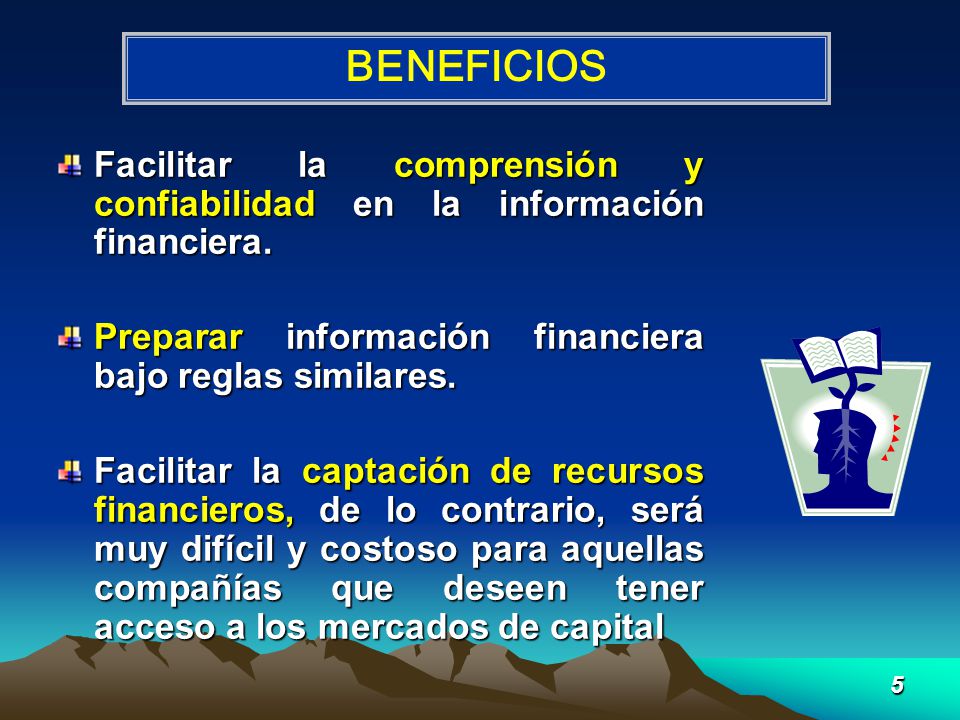 BENEFICIOS

Facilitar la comprensión y confiabilidad en la información financiera.

Preparar información financiera bajo reglas similares.

Facilitar la captación de recursos financieros, de lo contrario, será muy difícil y costoso para aquellas compañías que deseen tener acceso a los mercados de capital

5